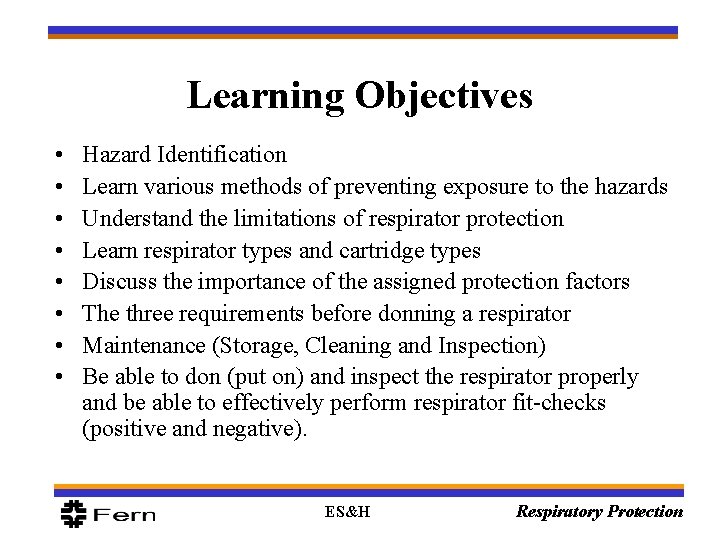 Learning Objectives

• Hazard Identification
• Learn various methods of preventing exposure to the hazards
• Understand the limitations of respirator protection
• Learn respirator types and cartridge types
• Discuss the importance of the assigned protection factors
• The three requirements before donning a respirator
• Maintenance (Storage, Cleaning and Inspection)
• Be able to don (put on) and inspect the respirator properly and be able to effectively perform respirator fit-checks (positive and negative).

Fern

ES&H

Respiratory Protection